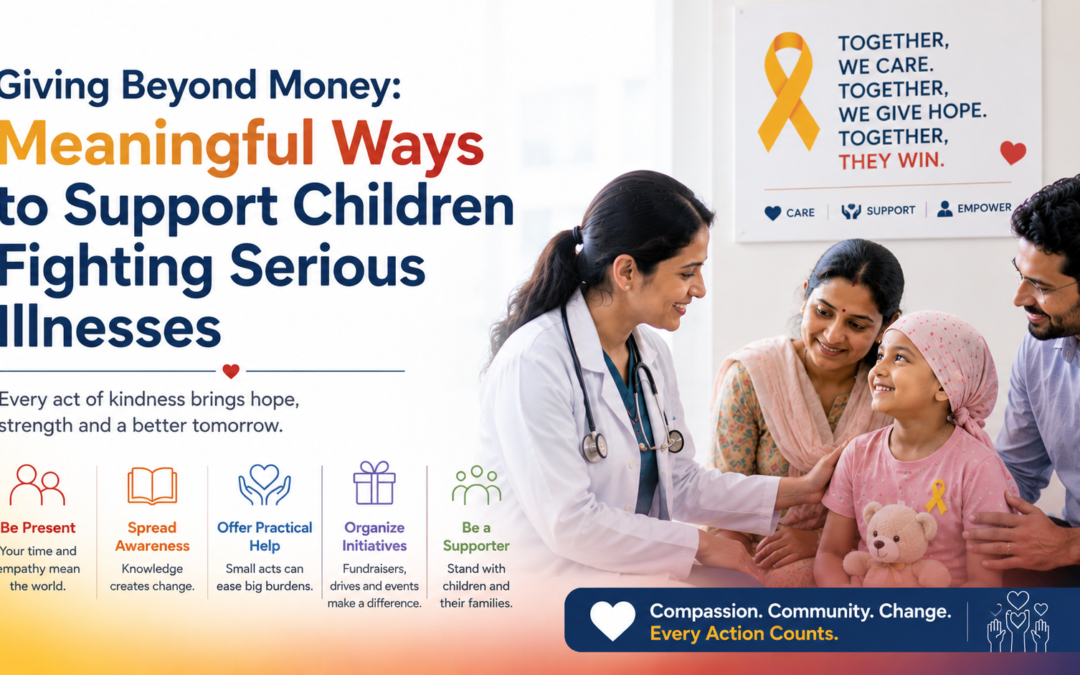 Giving Beyond Money: Meaningful Ways to Support Children Fighting Serious Illnesses

Every act of kindness brings hope, strength and a better tomorrow.

Be Present
Your time and empathy mean the world.

Spread Awareness
Knowledge creates change.

Offer Practical Help
Small acts can ease big burdens.

Organize Initiatives
Fundraisers, drives and events make a difference.

Be a Supporter
Stand with children and their families.

TOGETHER, WE CARE. TOGETHER, WE GIVE HOPE. TOGETHER, THEY WIN.

CARE SUPPORT EMPOWER

Compassion. Community. Change.
Every Action Counts.